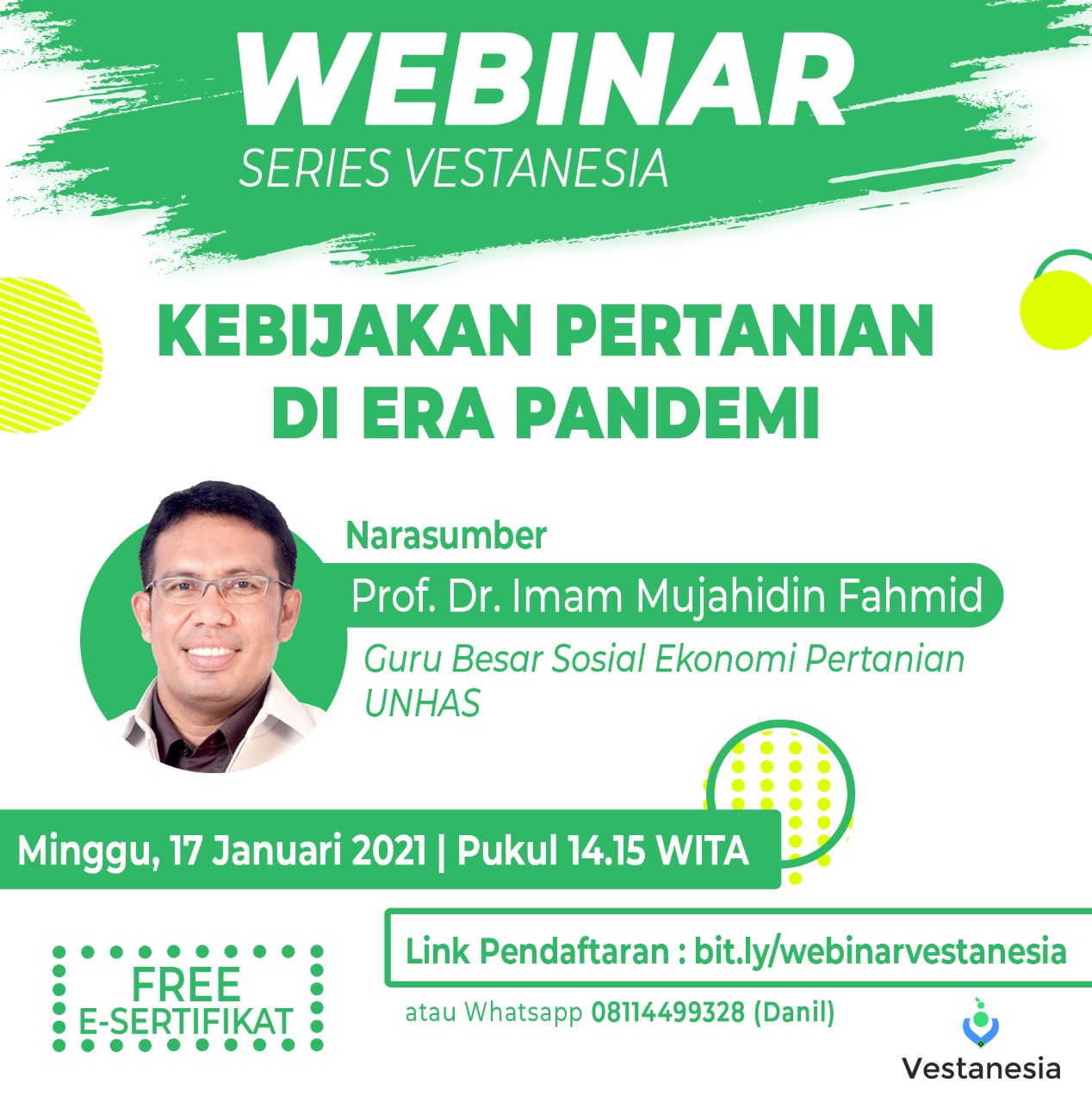 WEBINAR
SERIES VESTANESIA

KEBIJAKAN PERTANIAN DI ERA PANDEMI

Narasumber
Prof. Dr. Imam Mujahidin Fahmid
Guru Besar Sosial Ekonomi Pertanian UNHAS

Minggu, 17 Januari 2021 | Pukul 14.15 WITA

FREE E-SERTIFIKAT

Link Pendaftaran : bit.ly/webinarvestanesia

atau Whatsapp 08114499328 (Danil)

Vestanesia